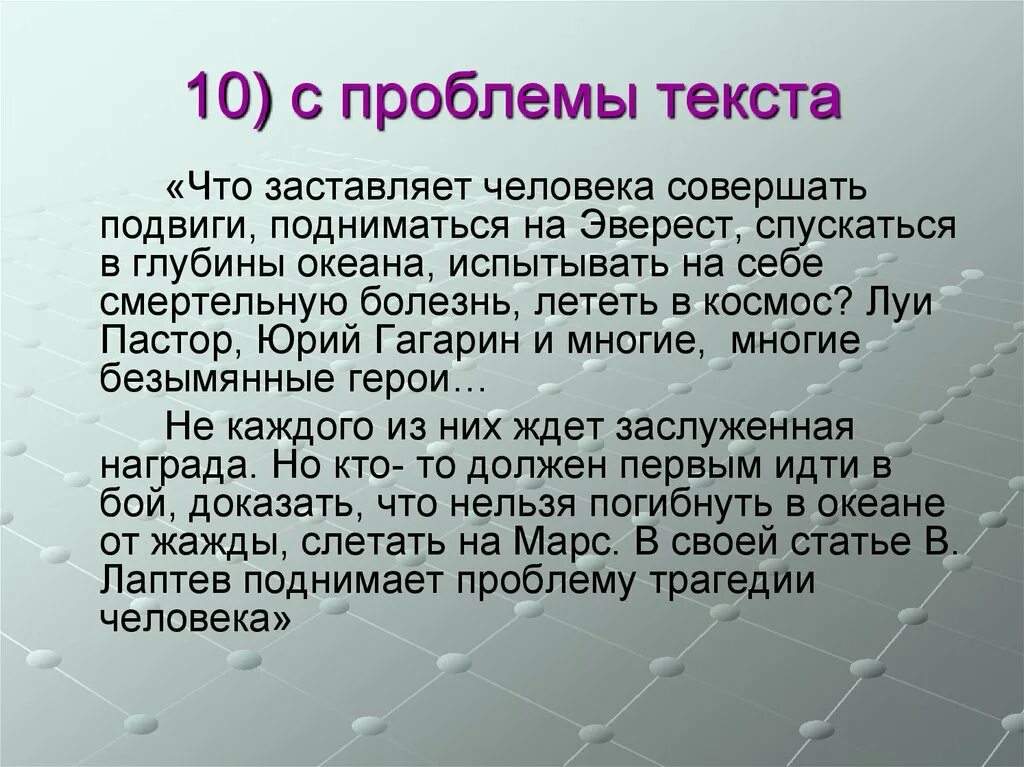 10) с проблемы текста

«Что заставляет человека совершать подвиги, подниматься на Эверест, спускаться в глубины океана, испытывать на себе смертельную болезнь, лететь в космос? Луи Пастор, Юрий Гагарин и многие,  многие безымянные герои…

Не каждого из них ждет заслуженная награда. Но кто- то должен первым идти в бой, доказать, что нельзя погибнуть в океане от жажды, слетать на Марс. В своей статье В. Лаптев поднимает проблему трагедии человека»